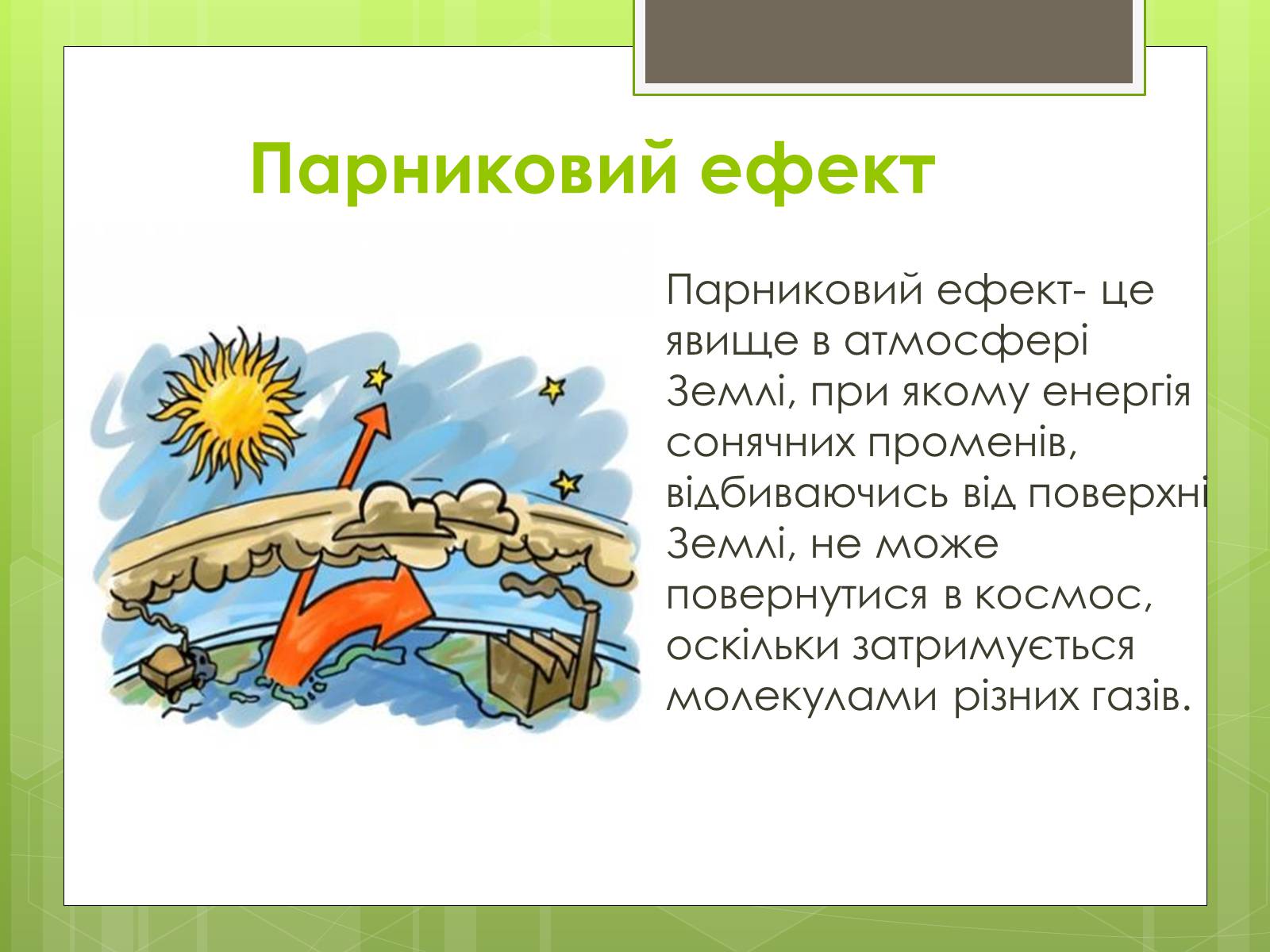 Парниковий ефект

Парниковий ефект- це явище в атмосфері Землі, при якому енергія сонячних променів, відбиваючись від поверхні Землі, не може повернутися в космос, оскільки затримується молекулами різних газів.